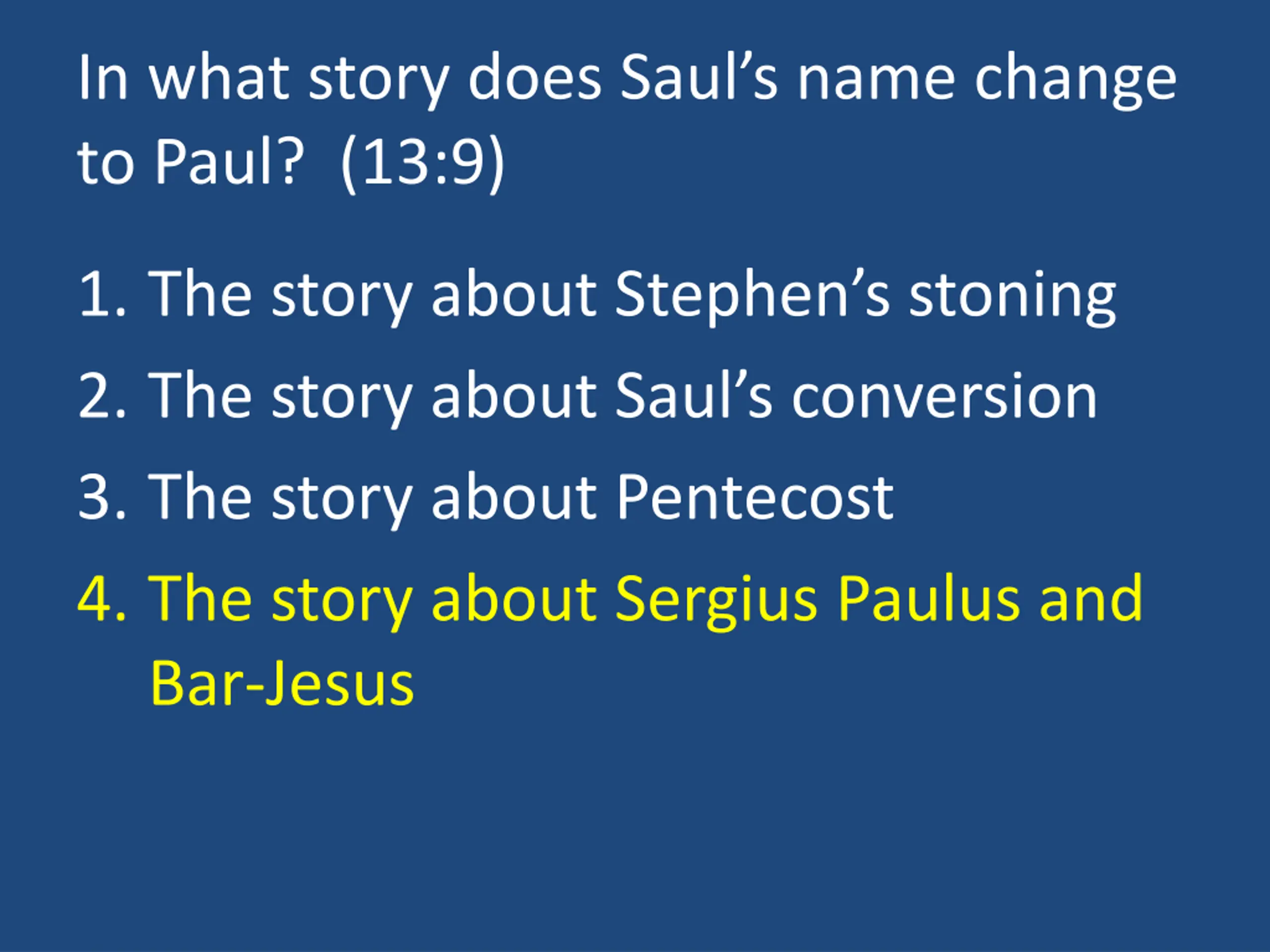 In what story does Saul’s name change to Paul? (13:9)

1. The story about Stephen’s stoning
2. The story about Saul’s conversion
3. The story about Pentecost
4. The story about Sergius Paulus and Bar-Jesus